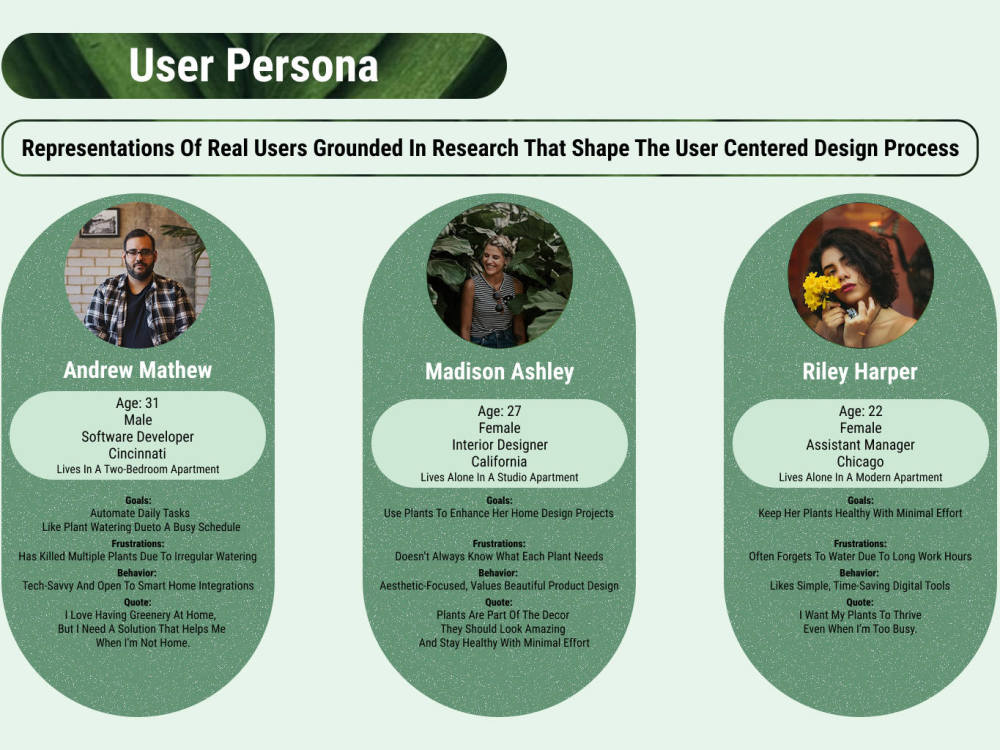 User Persona

Representations Of Real Users Grounded In Research That Shape The User Centered Design Process

Andrew Mathew

Age: 31
Male
Software Developer
Cincinnati
Lives In A Two-Bedroom Apartment

Goals:
Automate Daily Tasks
Like Plant Watering Dueto A Busy Schedule

Frustrations:
Has Killed Multiple Plants Due To Irregular Watering

Behavior:
Tech-Savvy And Open To Smart Home Integrations

Quote:
I Love Having Greenery At Home,
But I Need A Solution That Helps Me
When I'm Not Home.

Madison Ashley

Age: 27
Female
Interior Designer
California
Lives Alone In A Studio Apartment

Goals:
Use Plants To Enhance Her Home Design Projects

Frustrations:
Doesn't Always Know What Each Plant Needs

Behavior:
Aesthetic-Focused, Values Beautiful Product Design

Quote:
Plants Are Part Of The Decor
They Should Look Amazing
And Stay Healthy With Minimal Effort

Riley Harper

Age: 22
Female
Assistant Manager
Chicago
Lives Alone In A Modern Apartment

Goals:
Keep Her Plants Healthy With Minimal Effort

Frustrations:
Often Forgets To Water Due To Long Work Hours

Behavior:
Likes Simple, Time-Saving Digital Tools

Quote:
I Want My Plants To Thrive
Even When I'm Too Busy.